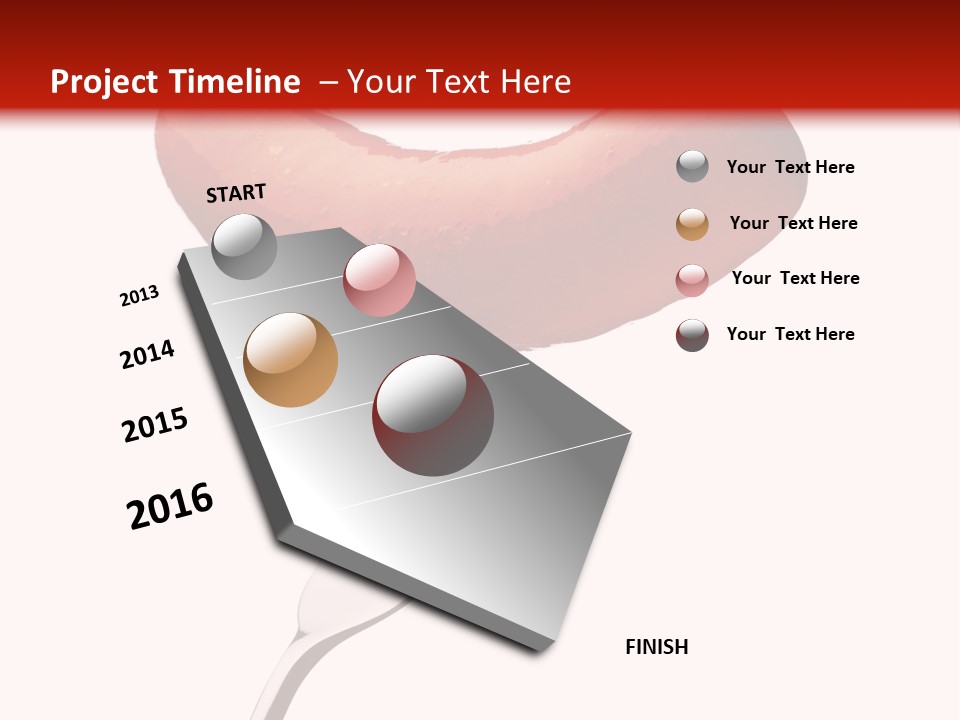 Project Timeline – Your Text Here

START

2013

2014

2015

2016

FINISH

Your Text Here

Your Text Here

Your Text Here

Your Text Here